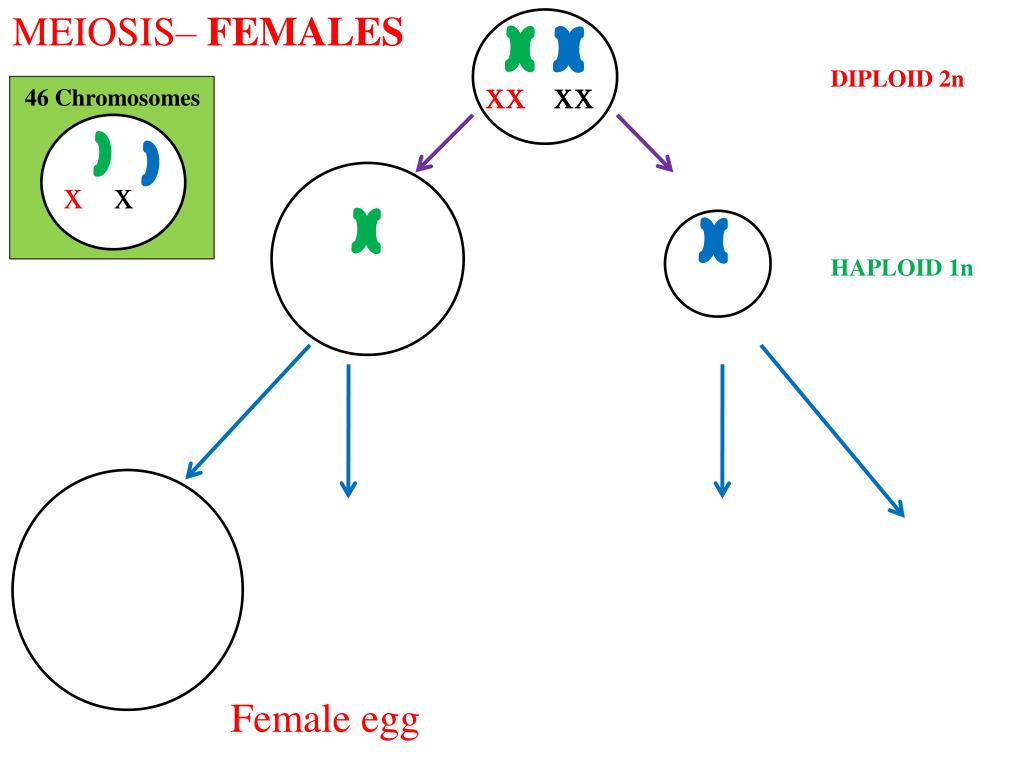 MEIOSIS– FEMALES

46 Chromosomes

X X

XX XX

DIPLOID 2n

HAPLOID 1n

Female egg